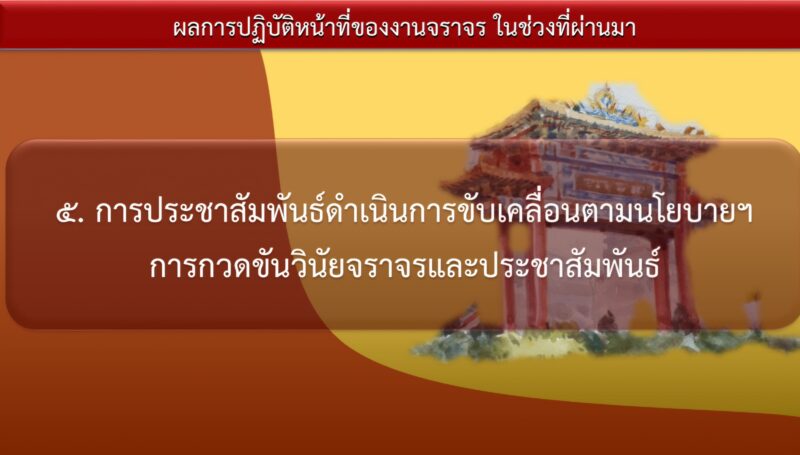 ผลการปฏิบัติหน้าที่ของงานจราจร ในช่วงที่ผ่านมา

๕. การประชาสัมพันธ์ดำเนินการขับเคลื่อนตามนโยบายฯ การกวดขันวินัยจราจรและประชาสัมพันธ์